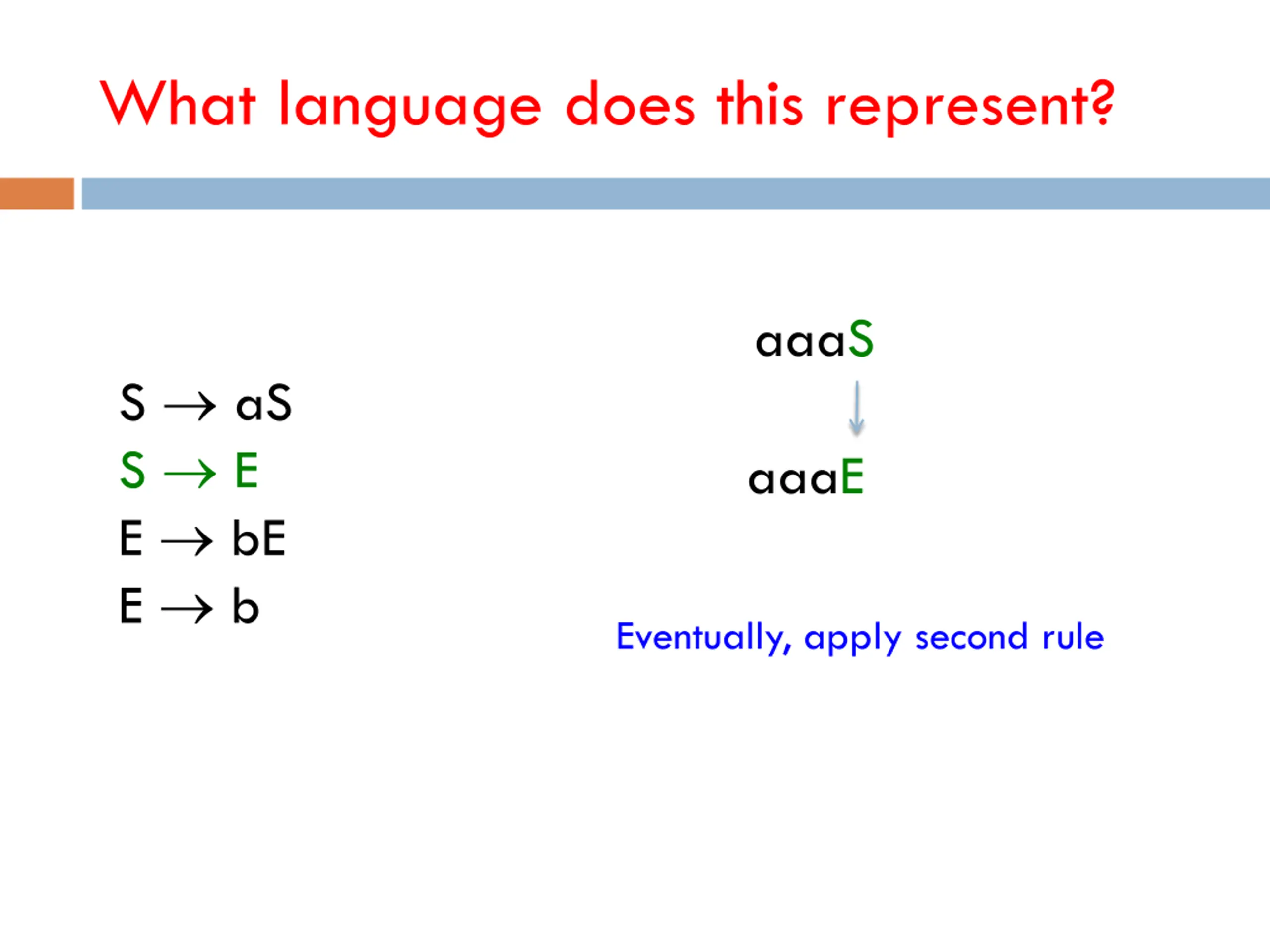 What language does this represent?

$S \rightarrow aS$
$S \rightarrow E$
$E \rightarrow bE$
$E \rightarrow b$

aaaS

aaaE

Eventually, apply second rule